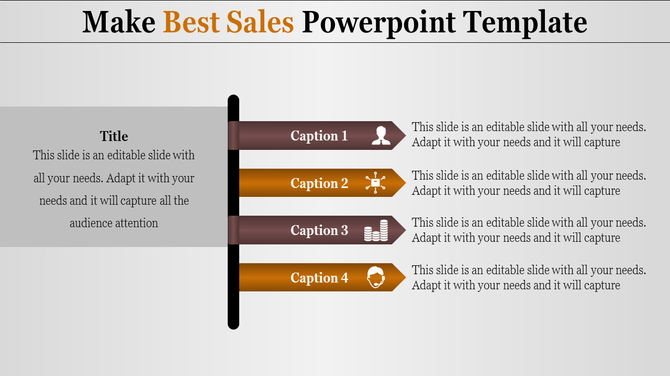 Make Best Sales Powerpoint Template

Title
This slide is an editable slide with all your needs. Adapt it with your needs and it will capture all the audience attention

Caption 1
This slide is an editable slide with all your needs. Adapt it with your needs and it will capture

Caption 2
This slide is an editable slide with all your needs. Adapt it with your needs and it will capture

Caption 3
This slide is an editable slide with all your needs. Adapt it with your needs and it will capture

Caption 4
This slide is an editable slide with all your needs. Adapt it with your needs and it will capture